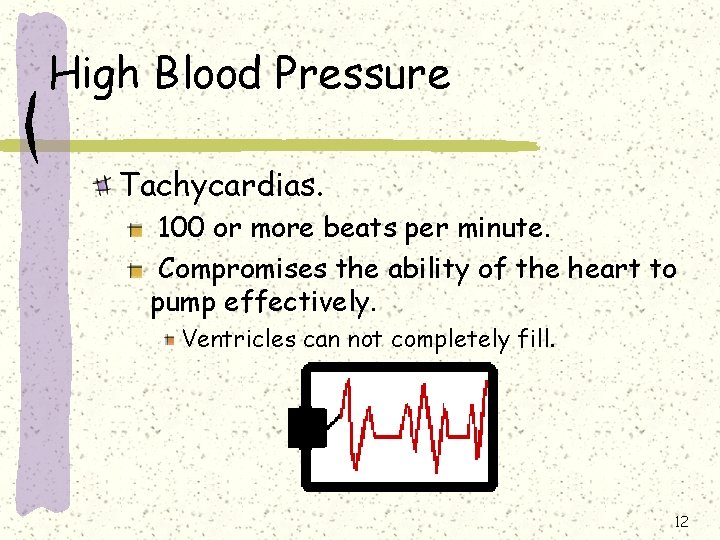 High Blood Pressure

Tachycardias.

100 or more beats per minute.

Compromises the ability of the heart to pump effectively.

Ventricles can not completely fill.

12